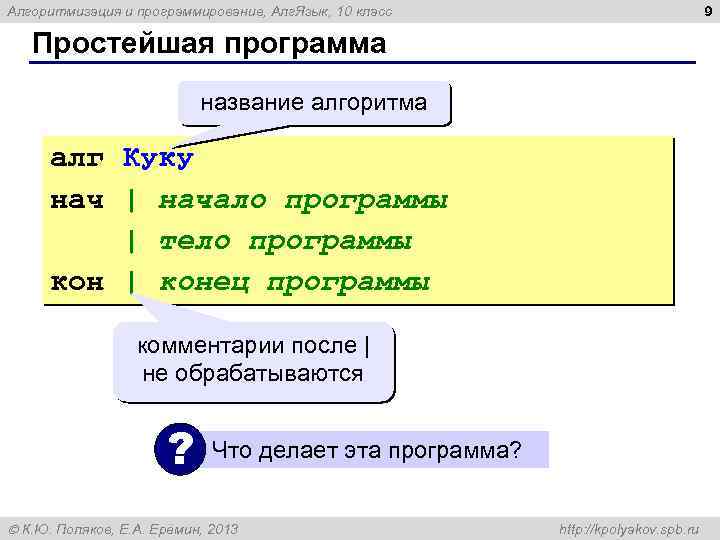 Алгоритмизация и программирование, АлгЯзык, 10 класс

9

Простейшая программа

название алгоритма

алг Куку
нач | начало программы
    | тело программы
кон | конец программы

комментарии после | не обрабатываются

? Что делает эта программа?

© К.Ю. Поляков, Е.А. Еремин, 2013

http://kpolyakov.spb.ru